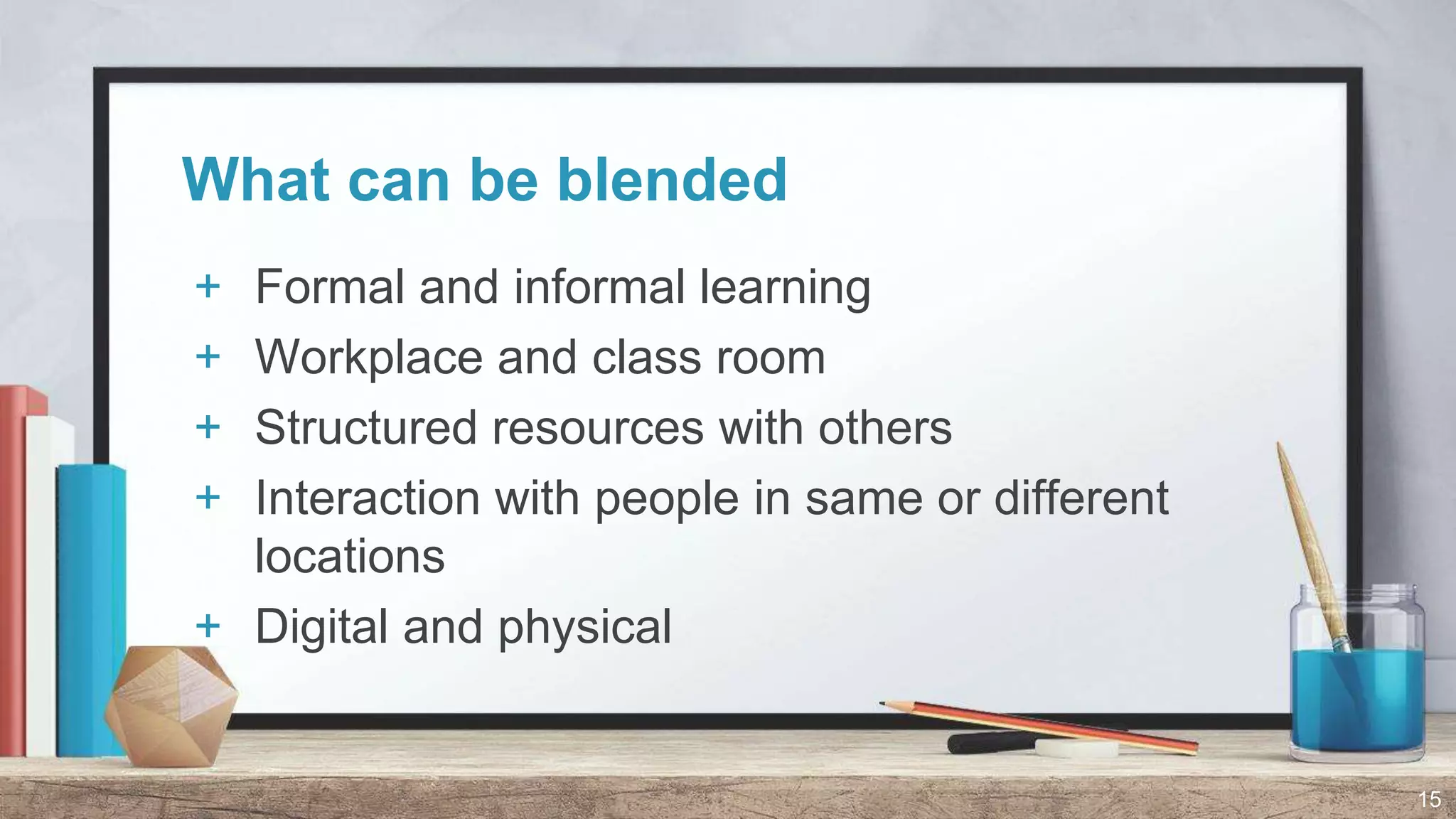 What can be blended

+ Formal and informal learning
+ Workplace and class room
+ Structured resources with others
+ Interaction with people in same or different locations
+ Digital and physical

15